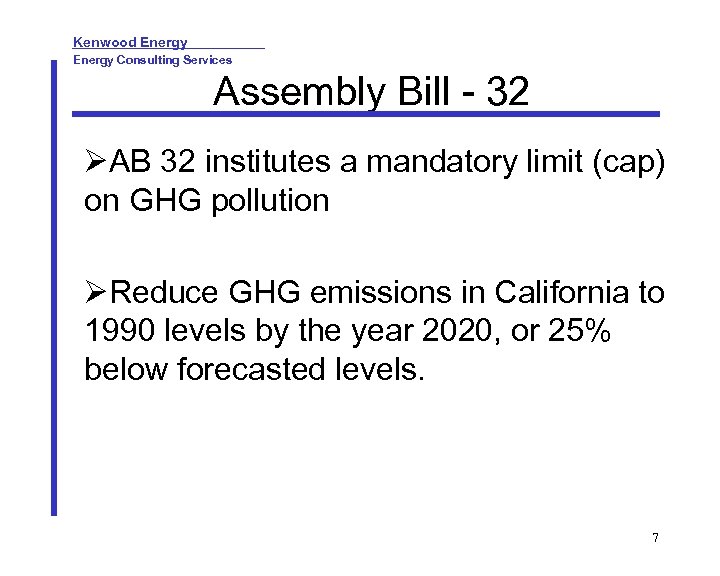 Kenwood Energy
Energy Consulting Services

Assembly Bill - 32

➢AB 32 institutes a mandatory limit (cap) on GHG pollution

➢Reduce GHG emissions in California to 1990 levels by the year 2020, or 25% below forecasted levels.

7